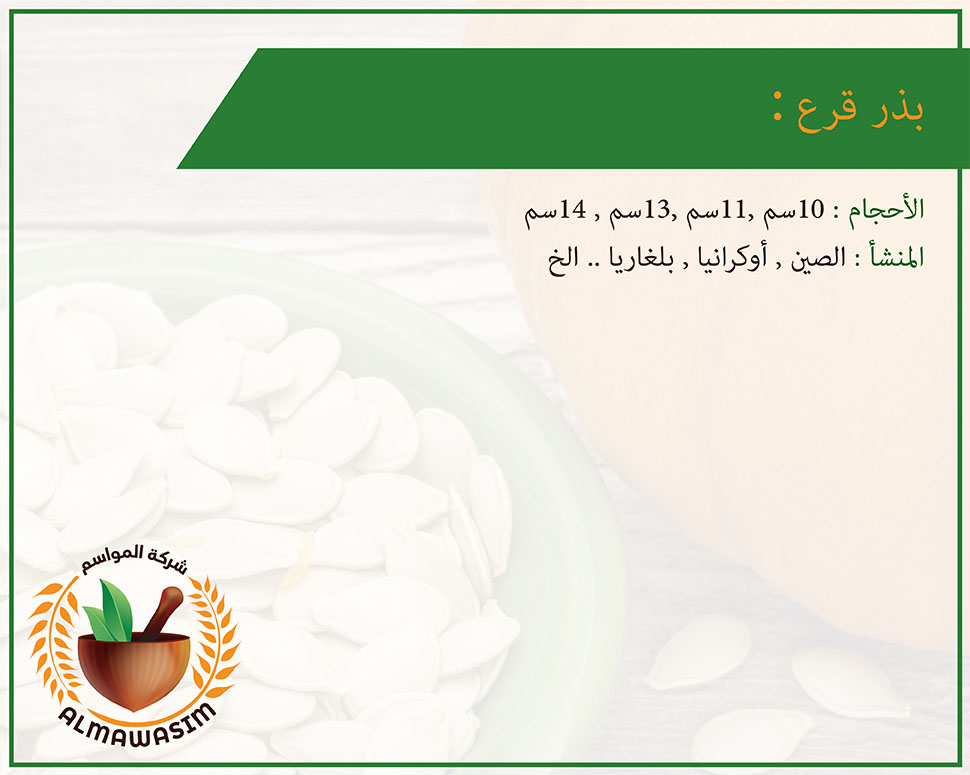 بذر قرع :

الأحجام : 10سم ,11سم ,13سم , 14سم

المنشأ : الصين , أوكرانيا , بلغاريا .. الخ

شركة المواسم

ALMAWASIM